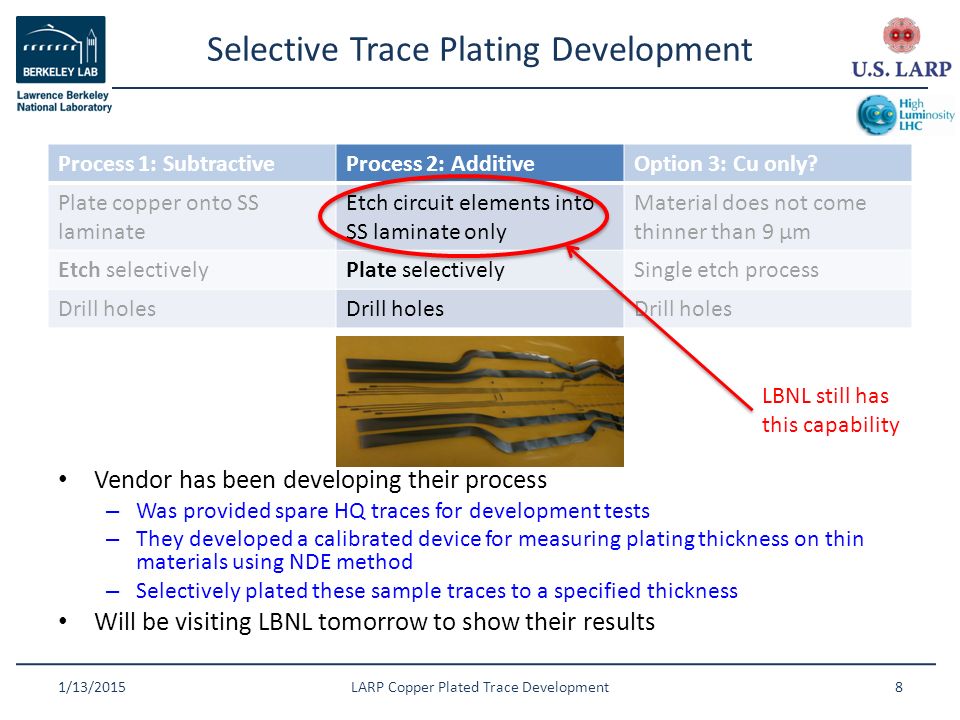 BERKELEY LAB
Lawrence Berkeley National Laboratory

Selective Trace Plating Development

U.S. LARP

High Luminosity LHC

| Process 1: Subtractive | Process 2: Additive | Option 3: Cu only? |
|---|---|---|
| Plate copper onto SS laminate | Etch circuit elements into SS laminate only | Material does not come thinner than 9 µm |
| Etch selectively | Plate selectively | Single etch process |
| Drill holes | Drill holes | Drill holes |

LBNL still has this capability

• Vendor has been developing their process
– Was provided spare HQ traces for development tests
– They developed a calibrated device for measuring plating thickness on thin materials using NDE method
– Selectively plated these sample traces to a specified thickness
• Will be visiting LBNL tomorrow to show their results

1/13/2015 LARP Copper Plated Trace Development 8